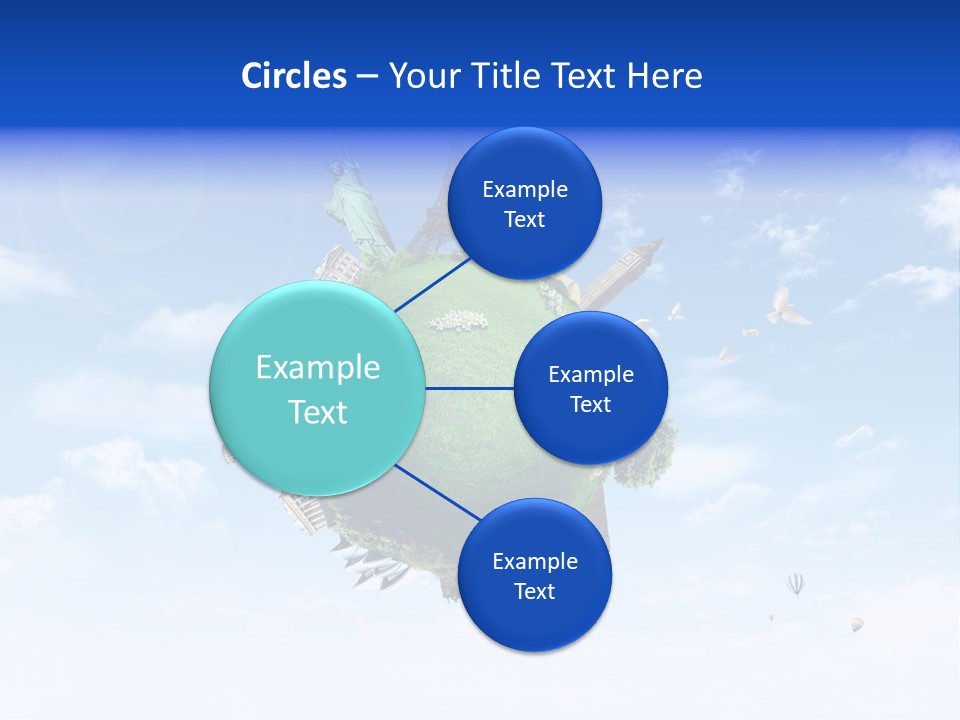 Circles – Your Title Text Here

Example Text

Example Text

Example Text

Example Text